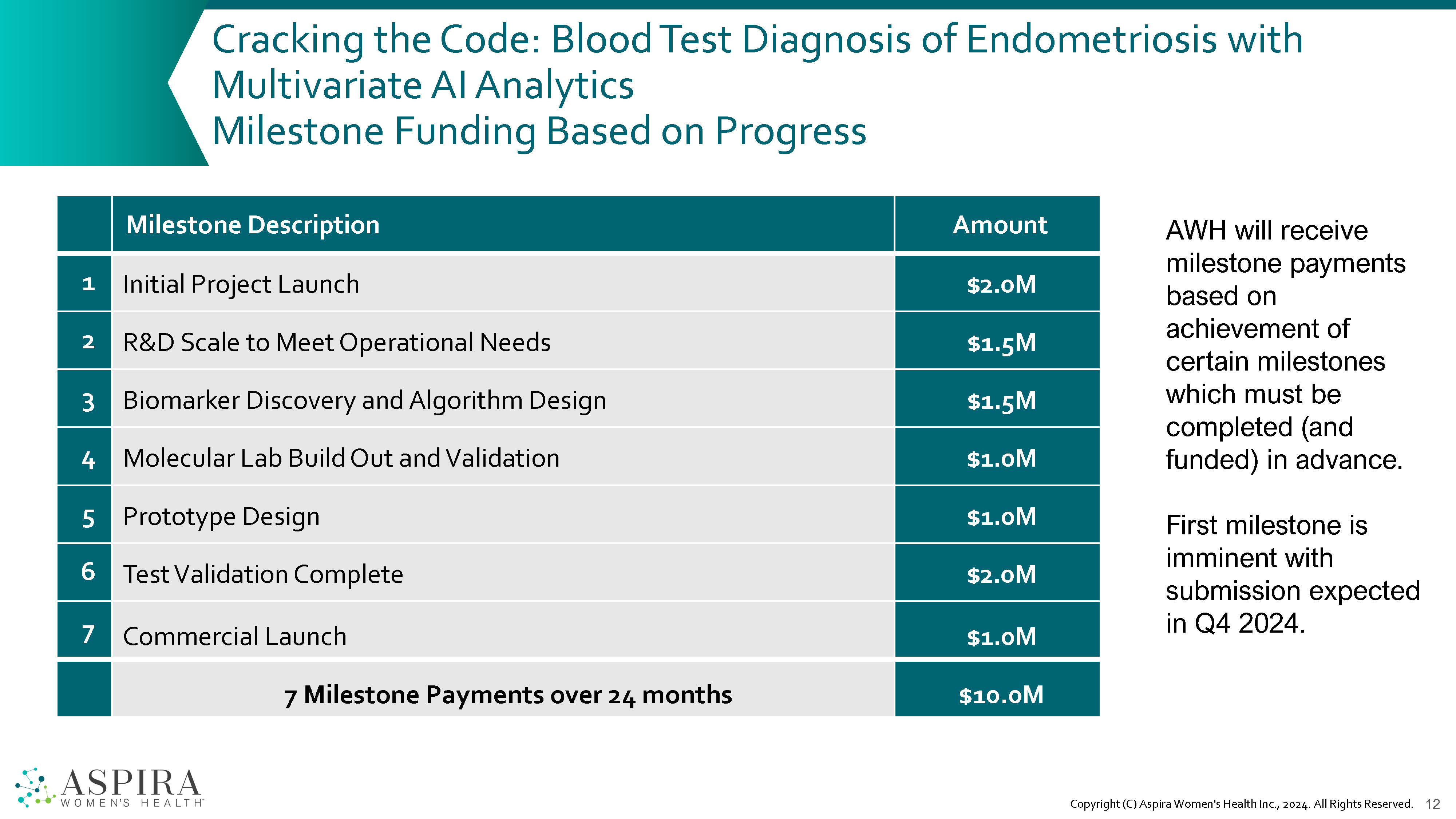 Cracking the Code: Blood Test Diagnosis of Endometriosis with Multivariate AI Analytics
Milestone Funding Based on Progress

| | Milestone Description | Amount |
|---|---|---|
| 1 | Initial Project Launch | \$2.0M |
| 2 | R&D Scale to Meet Operational Needs | \$1.5M |
| 3 | Biomarker Discovery and Algorithm Design | \$1.5M |
| 4 | Molecular Lab Build Out and Validation | \$1.0M |
| 5 | Prototype Design | \$1.0M |
| 6 | Test Validation Complete | \$2.0M |
| 7 | Commercial Launch | \$1.0M |
| | 7 Milestone Payments over 24 months | \$10.0M |

AWH will receive milestone payments based on achievement of certain milestones which must be completed (and funded) in advance.

First milestone is imminent with submission expected in Q4 2024.

ASPIRA
WOMEN'S HEALTH

Copyright (C) Aspira Women's Health Inc., 2024. All Rights Reserved. 12